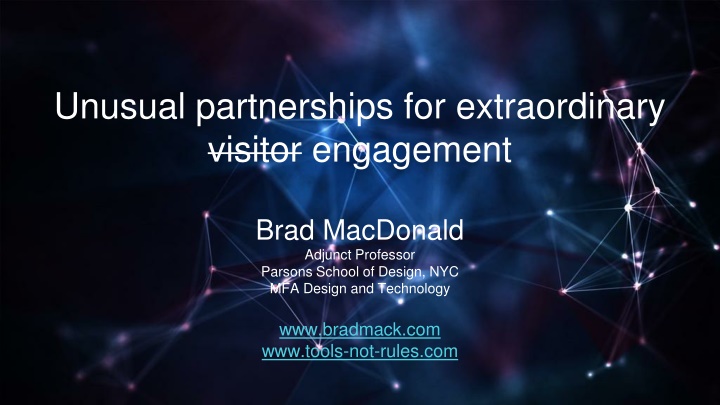 Unusual partnerships for extraordinary ~~visitor~~ engagement

Brad MacDonald
Adjunct Professor
Parsons School of Design, NYC
MFA Design and Technology

www.bradmack.com
www.tools-not-rules.com